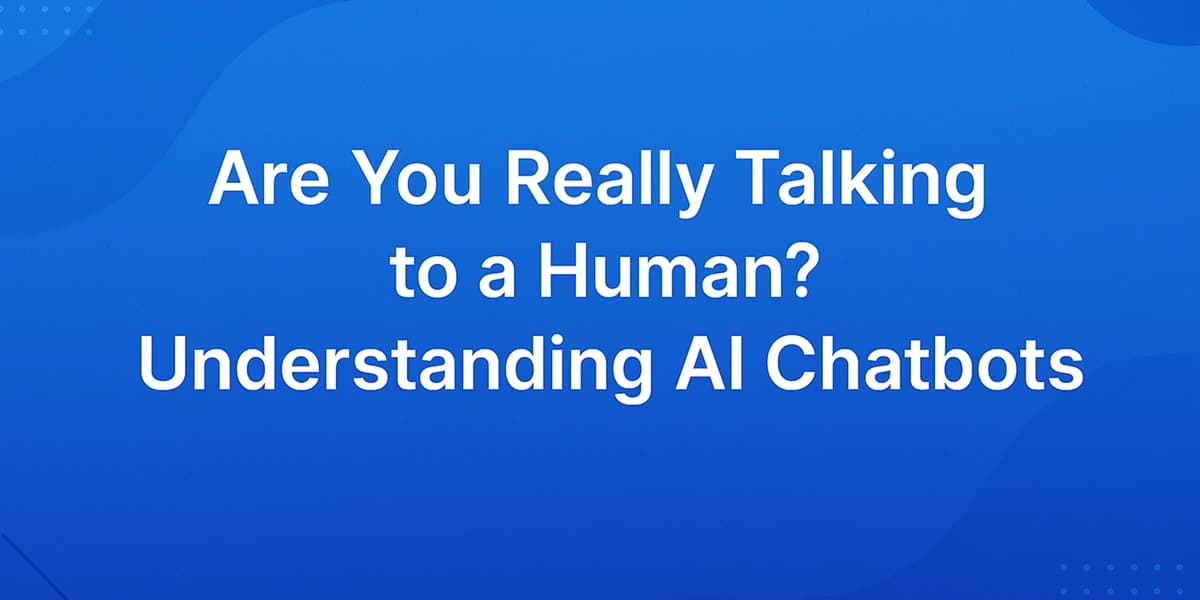 Are You Really Talking to a Human? Understanding AI Chatbots